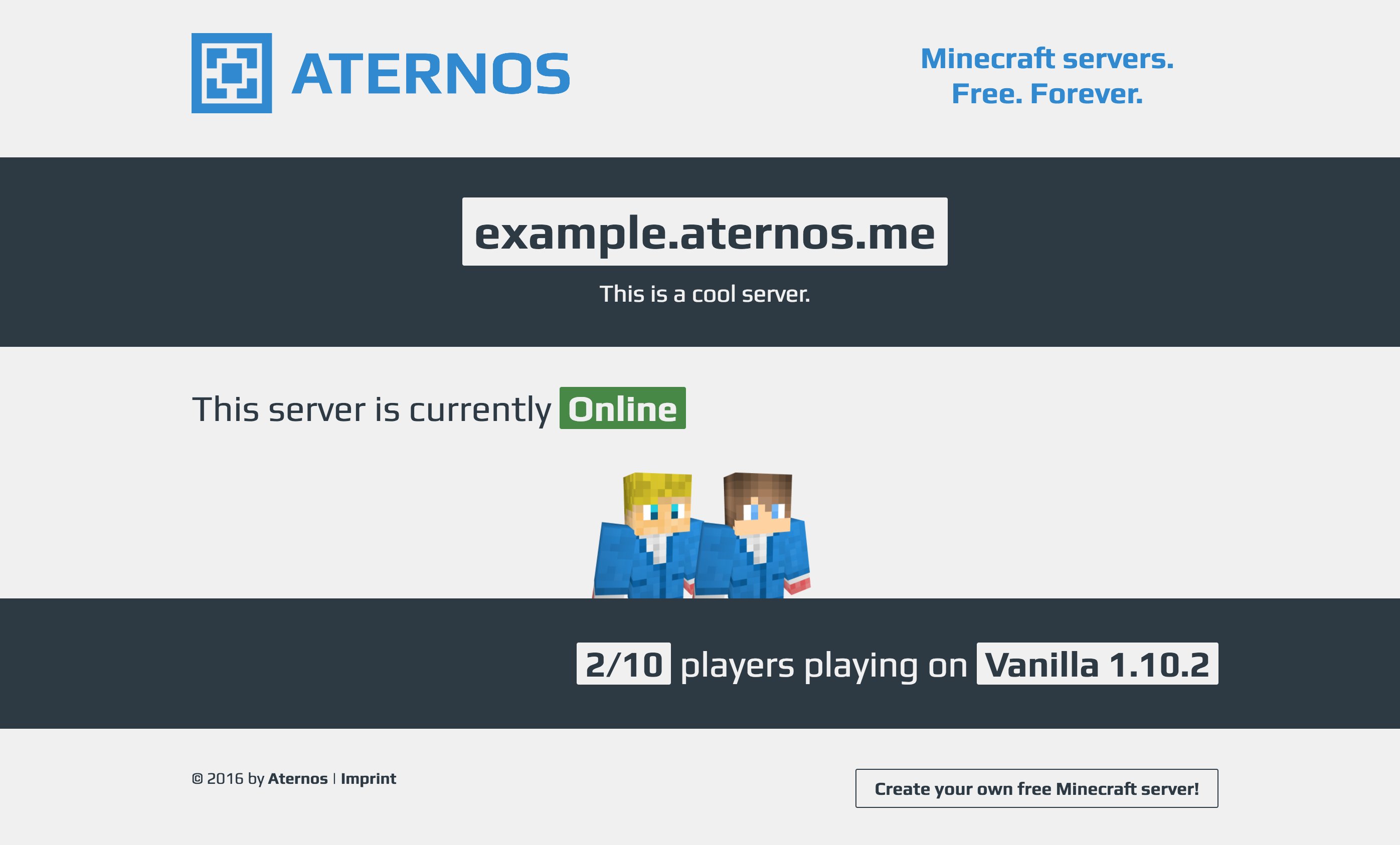 ATERNOS

Minecraft servers.
Free. Forever.

example.aternos.me

This is a cool server.

This server is currently Online

2/10 players playing on Vanilla 1.10.2

© 2016 by Aternos | Imprint

Create your own free Minecraft server!